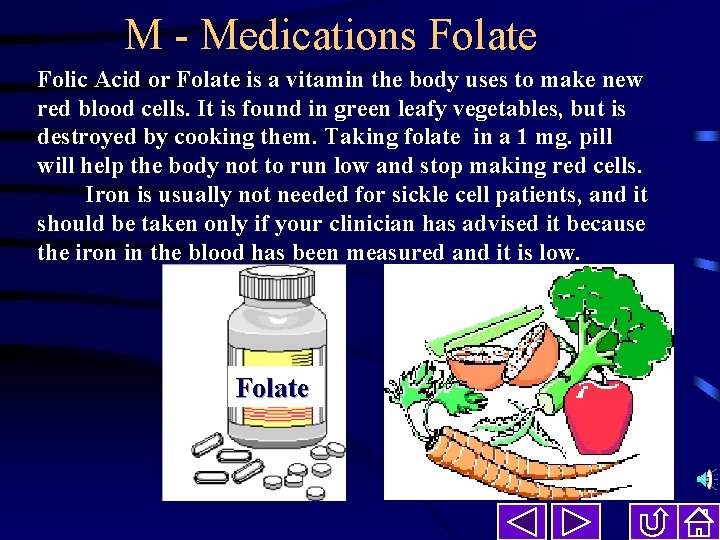 M - Medications Folate

Folic Acid or Folate is a vitamin the body uses to make new red blood cells. It is found in green leafy vegetables, but is destroyed by cooking them. Taking folate in a 1 mg. pill will help the body not to run low and stop making red cells.

Iron is usually not needed for sickle cell patients, and it should be taken only if your clinician has advised it because the iron in the blood has been measured and it is low.

Folate